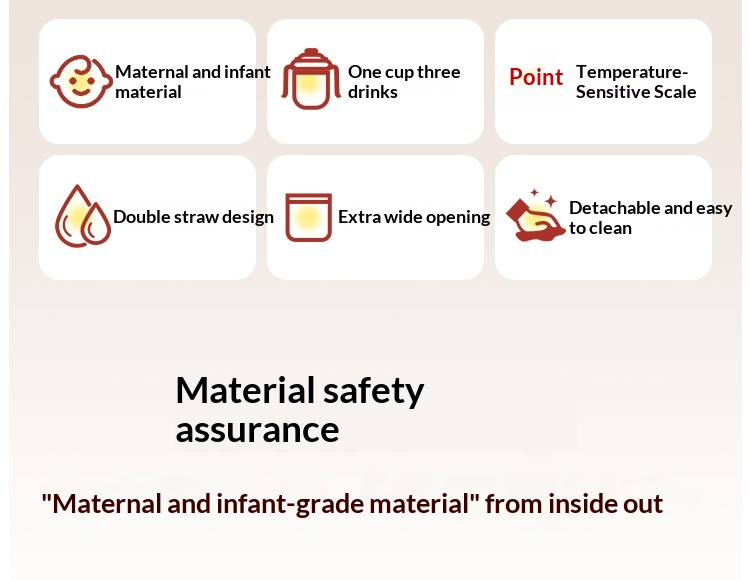 Maternal and infant material

One cup three drinks

Point Temperature-Sensitive Scale

Double straw design

Extra wide opening

Detachable and easy to clean

Material safety assurance

"Maternal and infant-grade material" from inside out